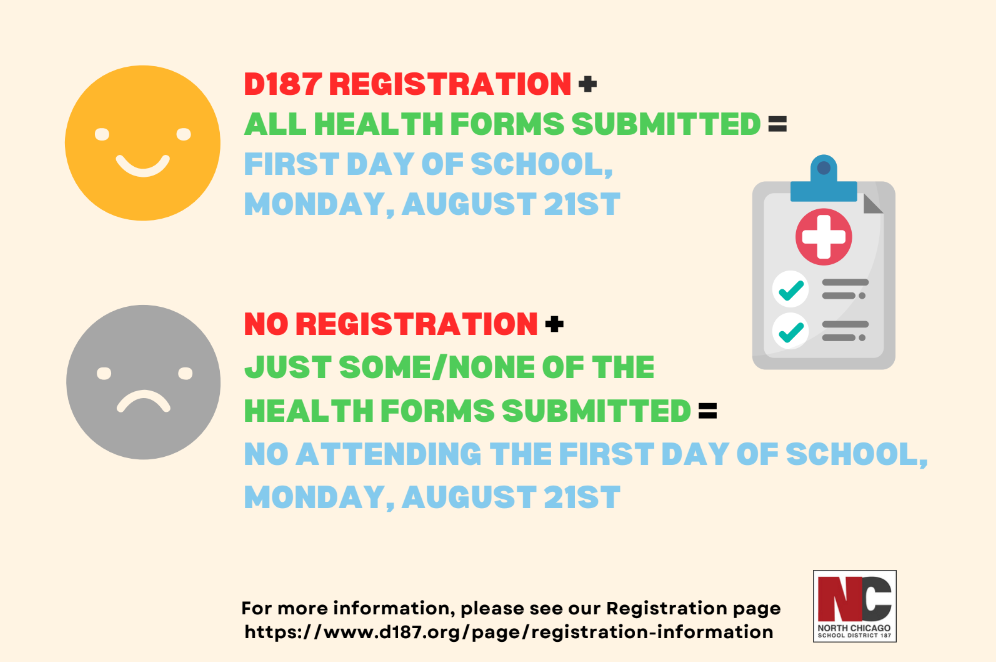 D187 REGISTRATION +
ALL HEALTH FORMS SUBMITTED =
FIRST DAY OF SCHOOL,
MONDAY, AUGUST 21ST

NO REGISTRATION +
JUST SOME/NONE OF THE
HEALTH FORMS SUBMITTED =
NO ATTENDING THE FIRST DAY OF SCHOOL,
MONDAY, AUGUST 21ST

For more information, please see our Registration page
https://www.d187.org/page/registration-information

NC
NORTH CHICAGO
SCHOOL DISTRICT 187